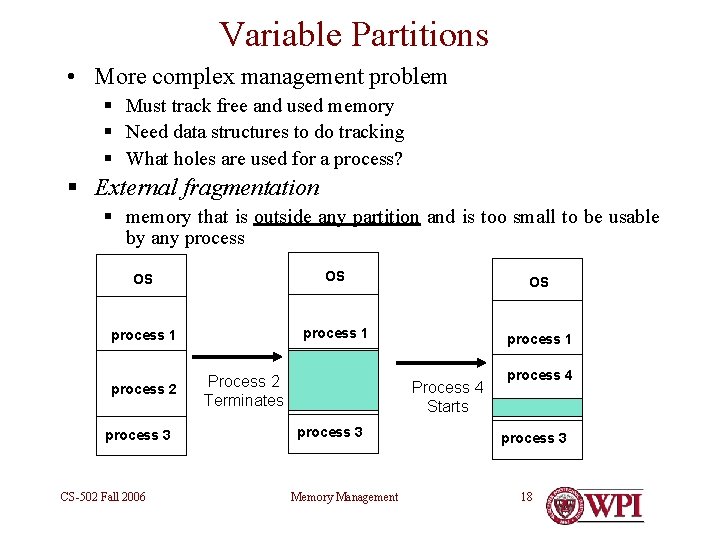 Variable Partitions

• More complex management problem
  ▪ Must track free and used memory
  ▪ Need data structures to do tracking
  ▪ What holes are used for a process?

▪ External fragmentation
  ▪ memory that is outside any partition and is too small to be usable by any process

OS
process 1
process 2
process 3

Process 2 Terminates

OS
process 1
process 3

Process 4 Starts

OS
process 1
process 4
process 3

CS-502 Fall 2006

Memory Management

18

WPI